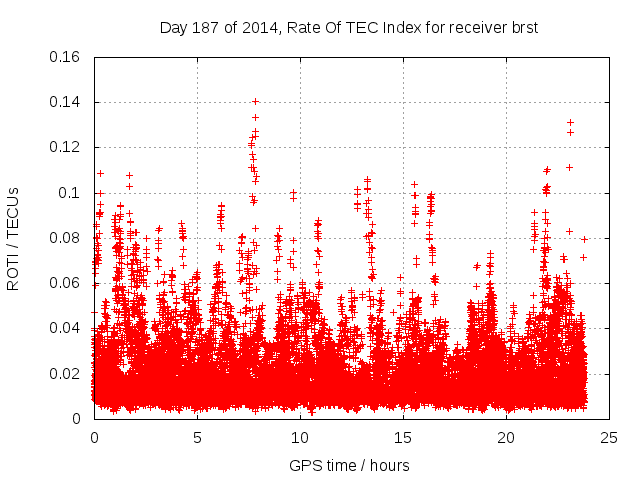 Day 187 of 2014, Rate Of TEC Index for receiver brst

ROTI / TECUs

0.16
0.14
0.12
0.1
0.08
0.06
0.04
0.02
0

0
5
10
15
20
25

GPS time / hours